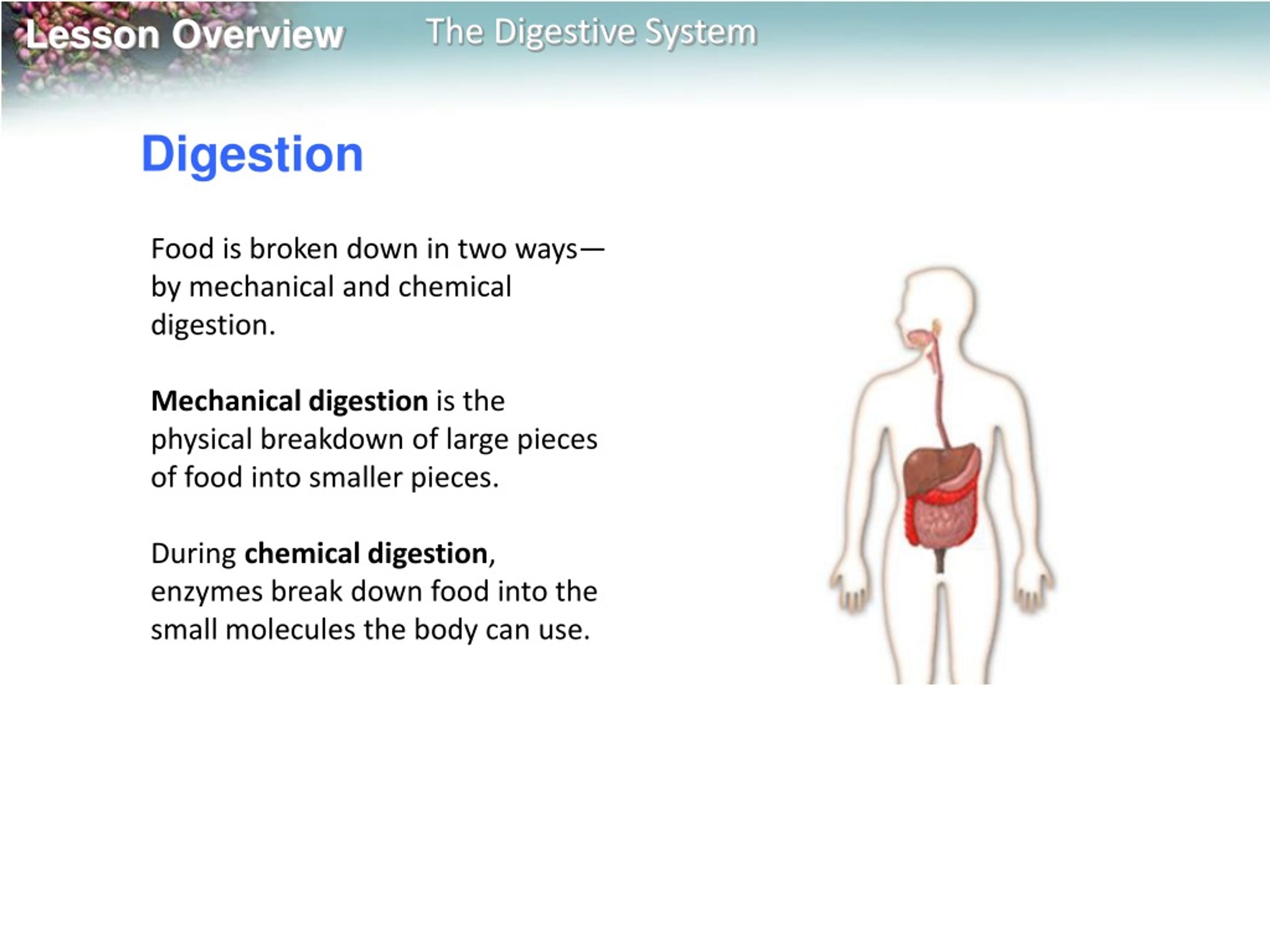 Lesson Overview The Digestive System

Digestion

Food is broken down in two ways—by mechanical and chemical digestion.

Mechanical digestion is the physical breakdown of large pieces of food into smaller pieces.

During chemical digestion, enzymes break down food into the small molecules the body can use.